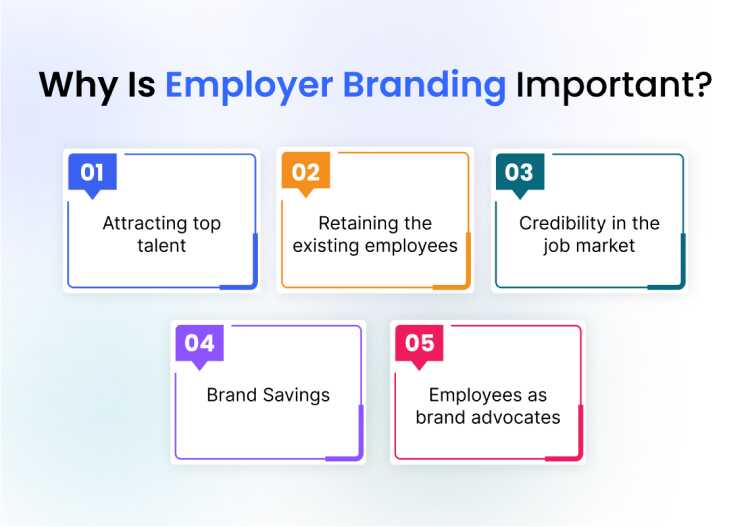 Why Is Employer Branding Important?

01
Attracting top talent

02
Retaining the existing employees

03
Credibility in the job market

04
Brand Savings

05
Employees as brand advocates